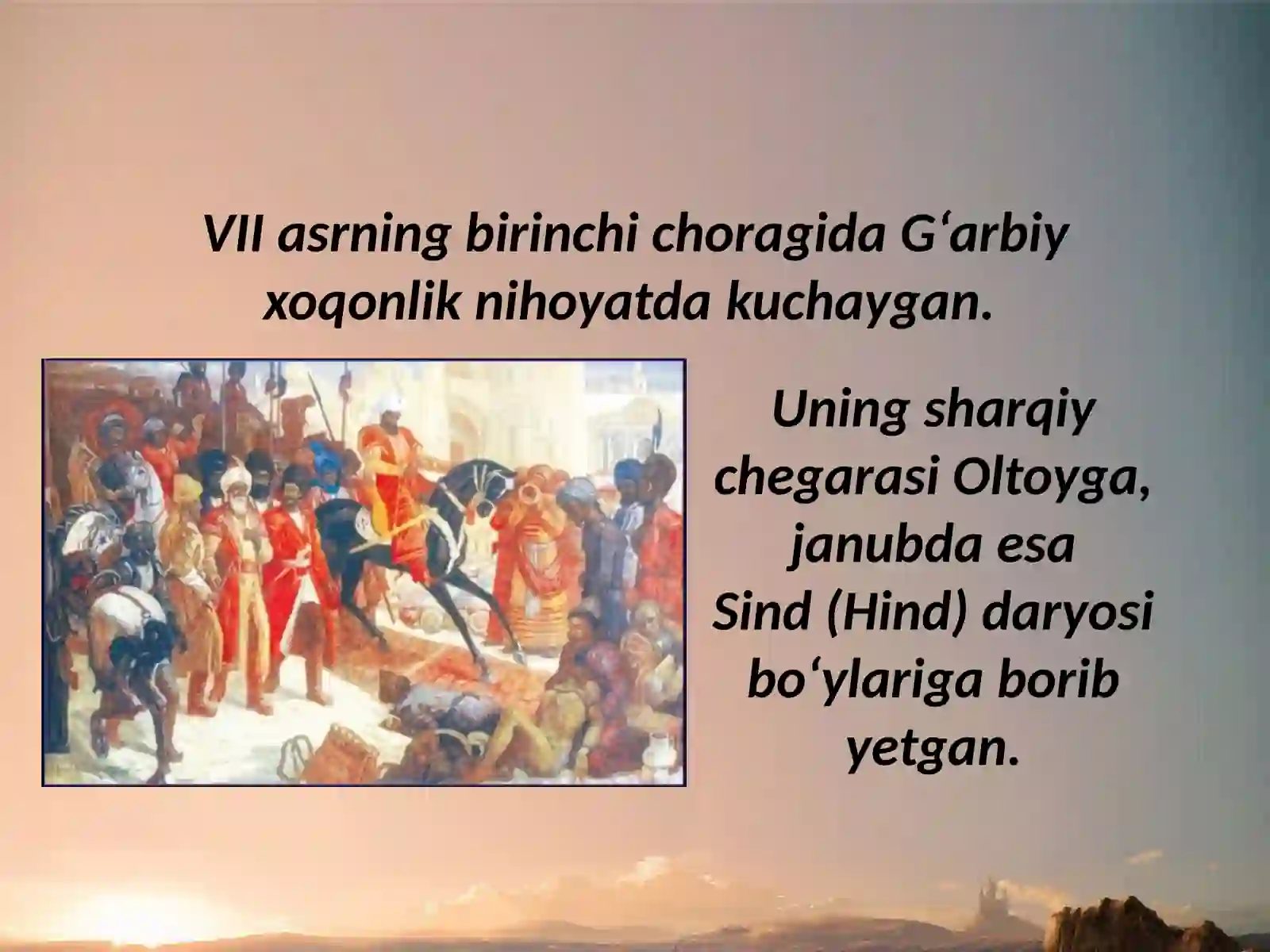 VII asrning birinchi choragida G‘arbiy xoqonlik nihoyatda kuchaygan.

Uning sharqiy chegarasi Oltoyga, janubda esa Sind (Hind) daryosi bo‘ylariga borib yetgan.